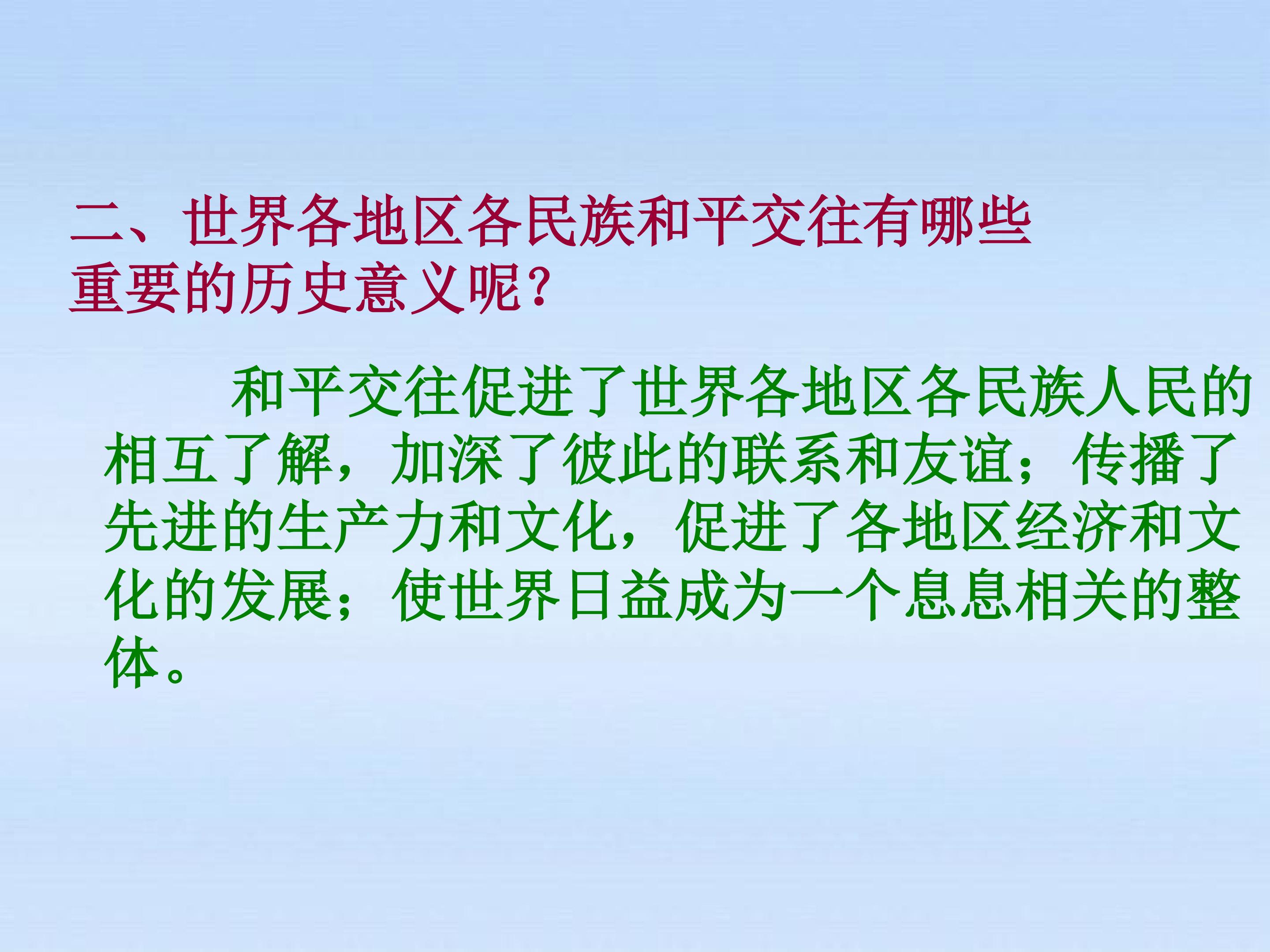 二、世界各地区各民族和平交往有哪些重要的历史意义呢?

和平交往促进了世界各地区各民族人民的相互了解，加深了彼此的联系和友谊；传播了先进的生产力和文化，促进了各地区经济和文化的发展；使世界日益成为一个息息相关的整体。